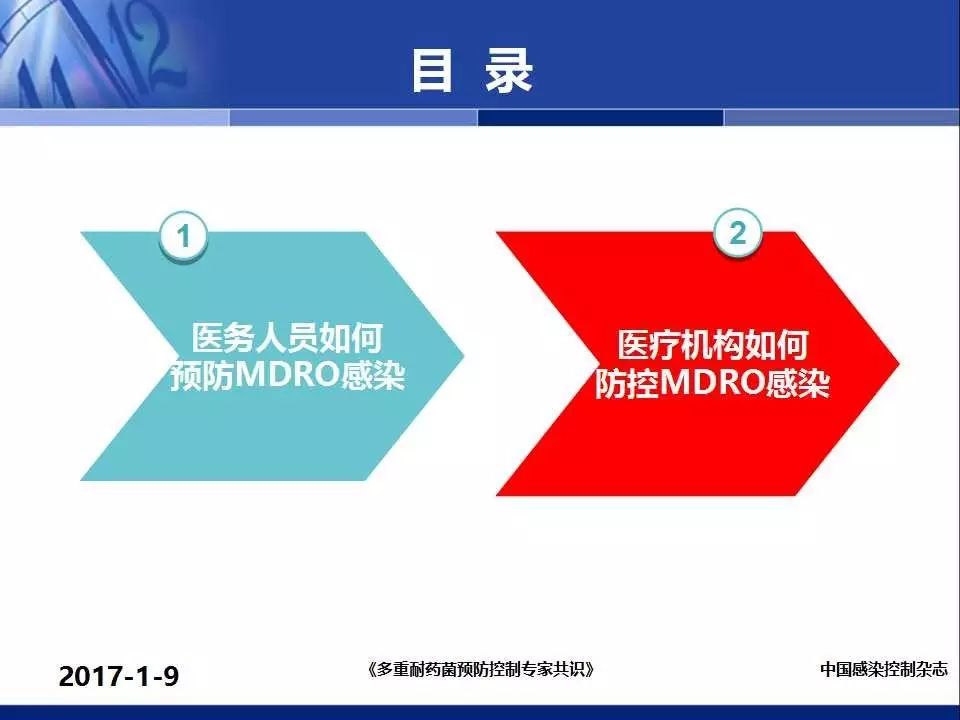 目 录

1

医务人员如何预防MDRO感染

2

医疗机构如何防控MDRO感染

2017-1-9

《多重耐药菌预防控制专家共识》

中国感染控制杂志